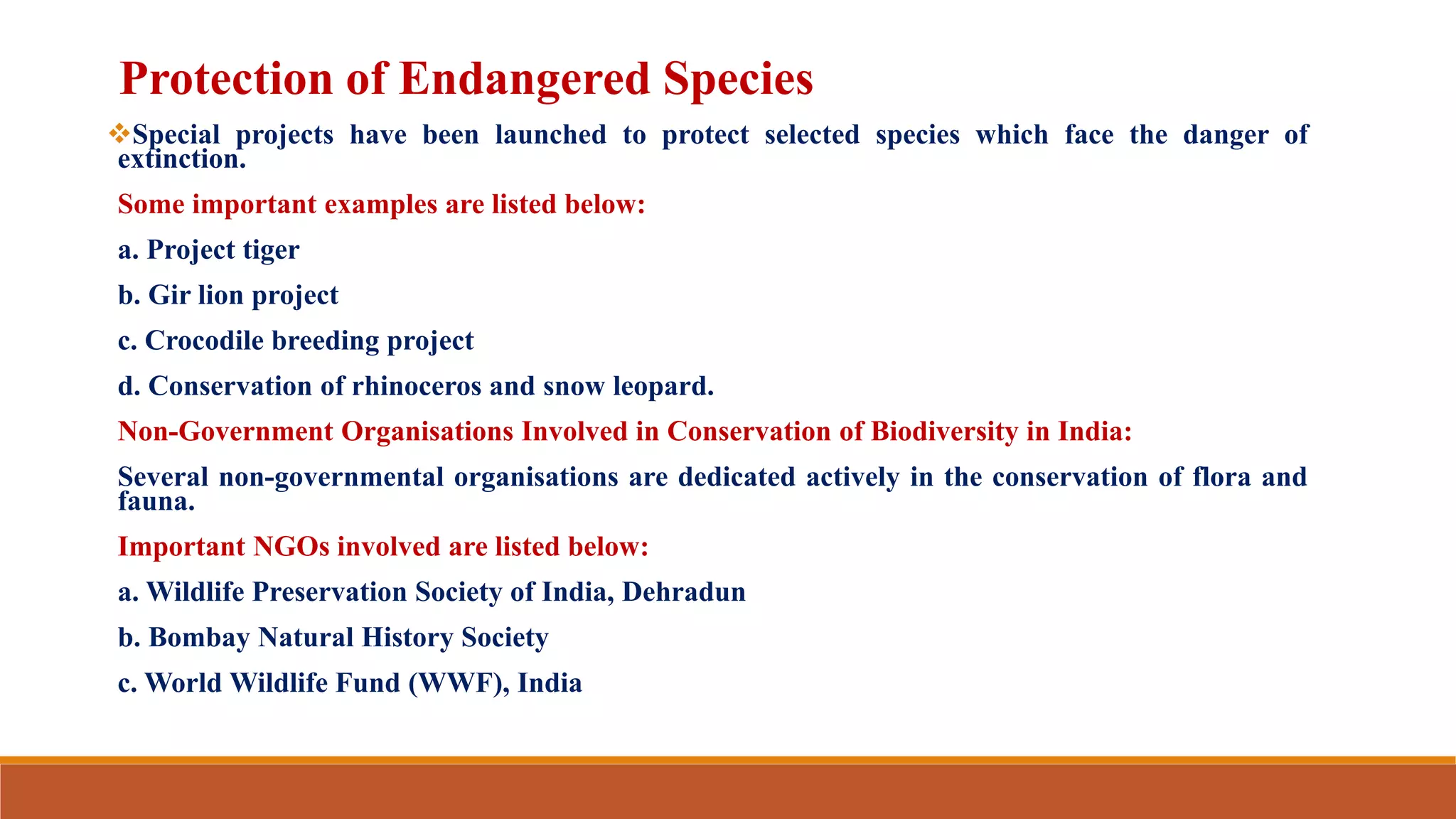 Protection of Endangered Species

❖Special projects have been launched to protect selected species which face the danger of extinction.

Some important examples are listed below:

a. Project tiger

b. Gir lion project

c. Crocodile breeding project

d. Conservation of rhinoceros and snow leopard.

Non-Government Organisations Involved in Conservation of Biodiversity in India:

Several non-governmental organisations are dedicated actively in the conservation of flora and fauna.

Important NGOs involved are listed below:

a. Wildlife Preservation Society of India, Dehradun

b. Bombay Natural History Society

c. World Wildlife Fund (WWF), India